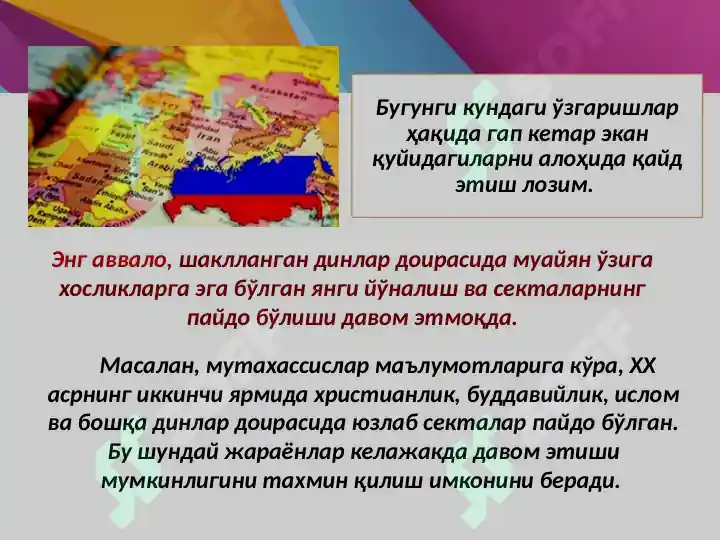 Бугунги кундаги ўзгаришлар ҳақида гап кетар экан қуйидагиларни алоҳида қайд этиш лозим.

Энг аввало, шаклланган динлар доирасида муайян ўзига хосликларга эга бўлган янги йўналиш ва секталарнинг пайдо бўлиши давом этмоқда.

Масалан, мутахассислар маълумотларига кўра, XX асрнинг иккинчи ярмида христианлик, буддавийлик, ислом ва бошқа динлар доирасида юзлаб секталар пайдо бўлган. Бу шундай жараёнлар келажакда давом этиши мумкинлигини тахмин қилиш имконини беради.